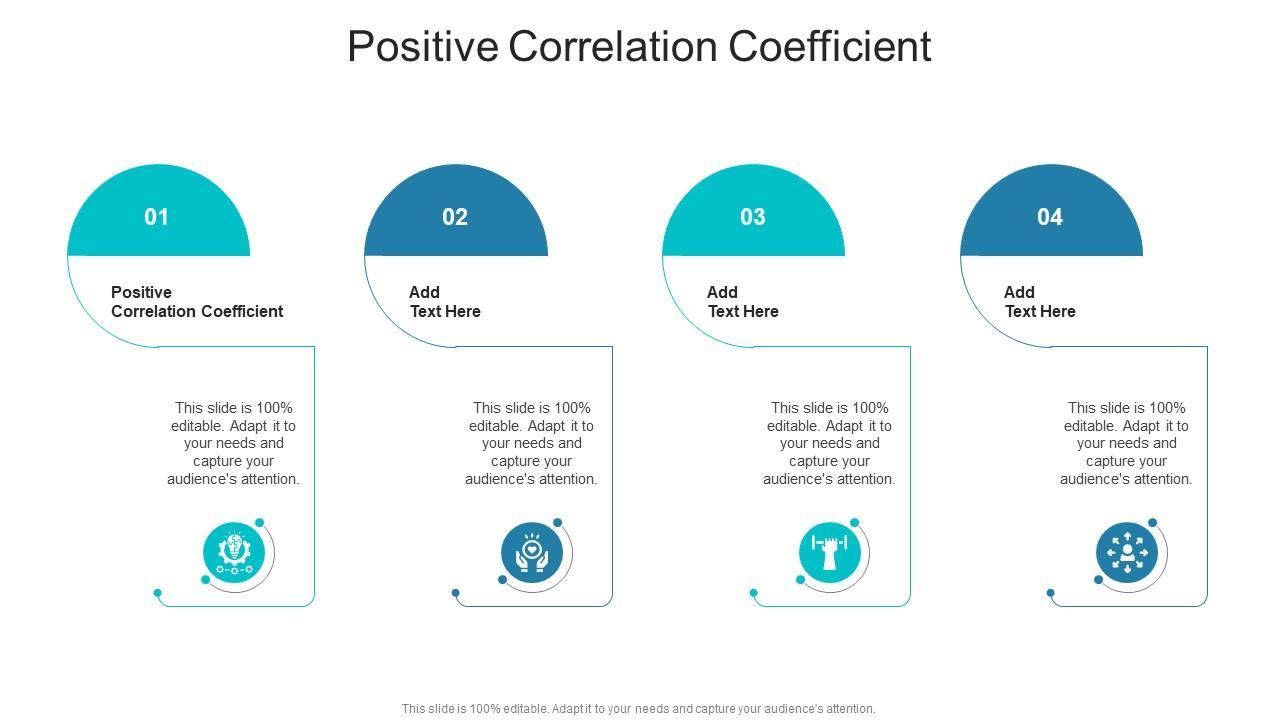 Positive Correlation Coefficient

01

Positive Correlation Coefficient

This slide is 100% editable. Adapt it to your needs and capture your audience's attention.

02

Add Text Here

This slide is 100% editable. Adapt it to your needs and capture your audience's attention.

03

Add Text Here

This slide is 100% editable. Adapt it to your needs and capture your audience's attention.

04

Add Text Here

This slide is 100% editable. Adapt it to your needs and capture your audience's attention.

This slide is 100% editable. Adapt it to your needs and capture your audience's attention.